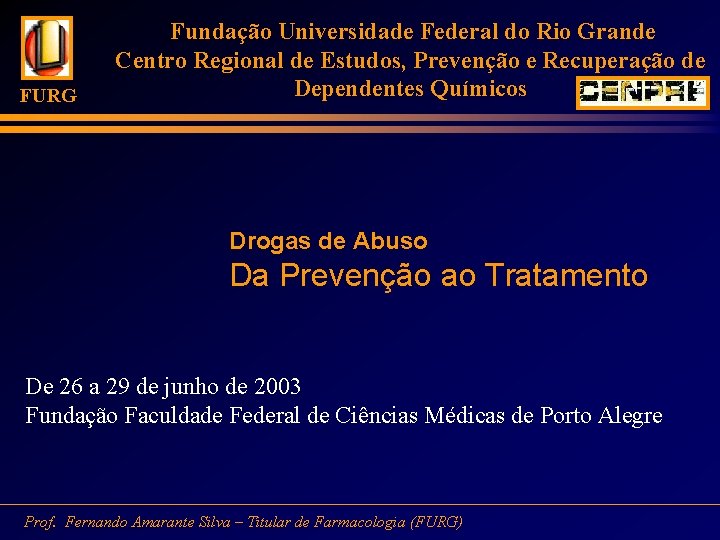 FURG

Fundação Universidade Federal do Rio Grande
Centro Regional de Estudos, Prevenção e Recuperação de Dependentes Químicos

CENPRE

Drogas de Abuso
Da Prevenção ao Tratamento

De 26 a 29 de junho de 2003
Fundação Faculdade Federal de Ciências Médicas de Porto Alegre

Prof. Fernando Amarante Silva – Titular de Farmacologia (FURG)